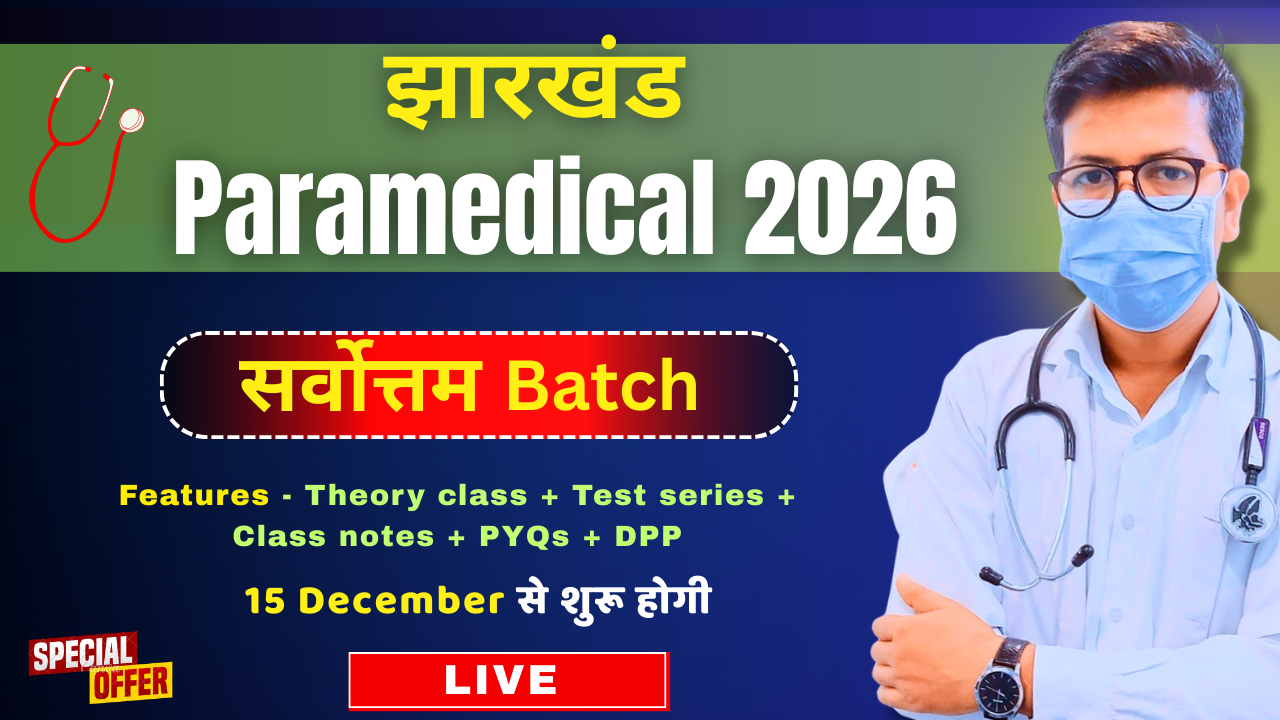 झारखंड
Paramedical 2026

सर्वोत्तम Batch

Features - Theory class + Test series + Class notes + PYQs + DPP

15 December से शुरू होगी

SPECIAL OFFER

LIVE